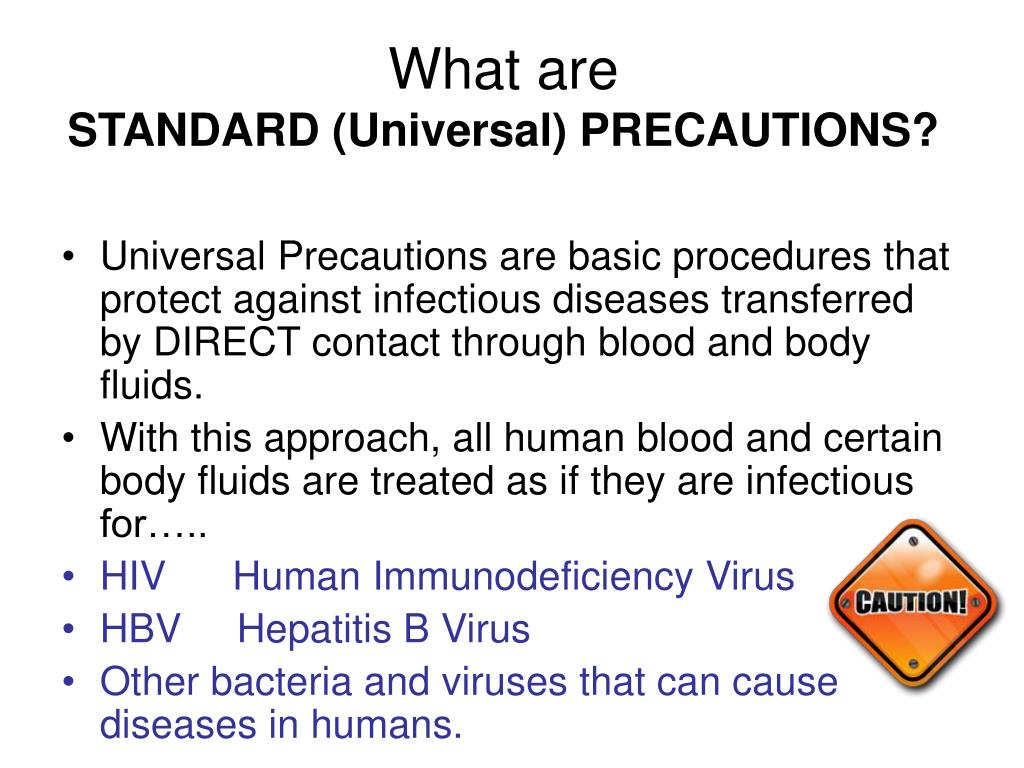 What are
STANDARD (Universal) PRECAUTIONS?

• Universal Precautions are basic procedures that protect against infectious diseases transferred by DIRECT contact through blood and body fluids.
• With this approach, all human blood and certain body fluids are treated as if they are infectious for…..
• HIV Human Immunodeficiency Virus
• HBV Hepatitis B Virus
• Other bacteria and viruses that can cause diseases in humans.

CAUTION!